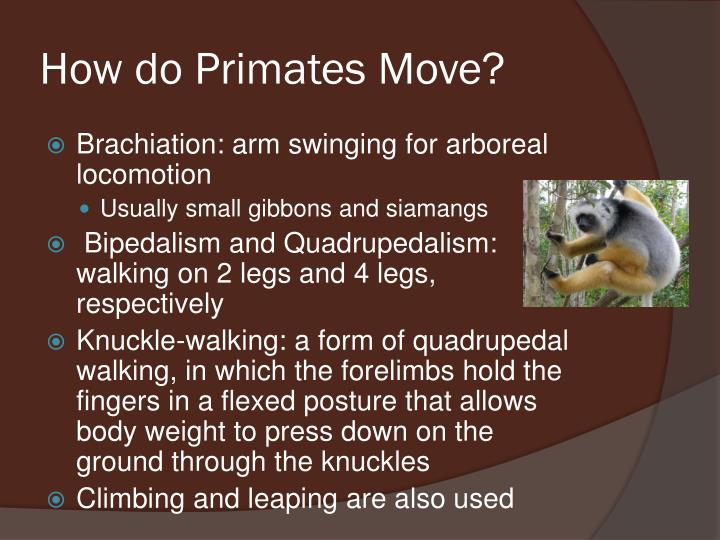 How do Primates Move?

Brachiation: arm swinging for arboreal locomotion

Usually small gibbons and siamangs

Bipedalism and Quadrupedalism: walking on 2 legs and 4 legs, respectively

Knuckle-walking: a form of quadrupedal walking, in which the forelimbs hold the fingers in a flexed posture that allows body weight to press down on the ground through the knuckles

Climbing and leaping are also used